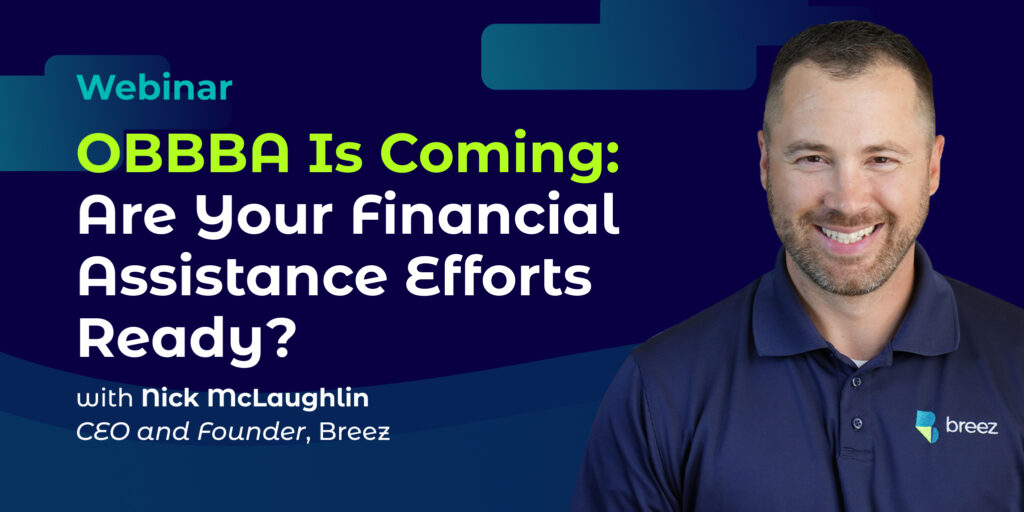 Webinar

OBBBA Is Coming: Are Your Financial Assistance Efforts Ready?

with Nick McLaughlin
CEO and Founder, Breez

breez